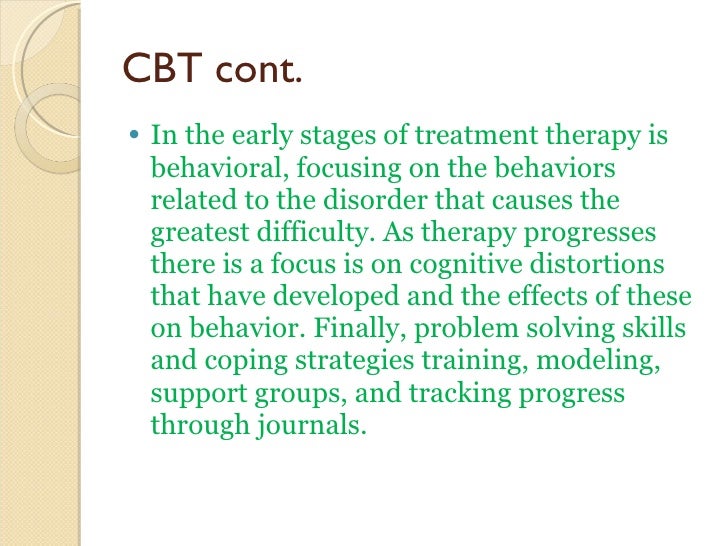 CBT cont.

• In the early stages of treatment therapy is behavioral, focusing on the behaviors related to the disorder that causes the greatest difficulty. As therapy progresses there is a focus is on cognitive distortions that have developed and the effects of these on behavior. Finally, problem solving skills and coping strategies training, modeling, support groups, and tracking progress through journals.